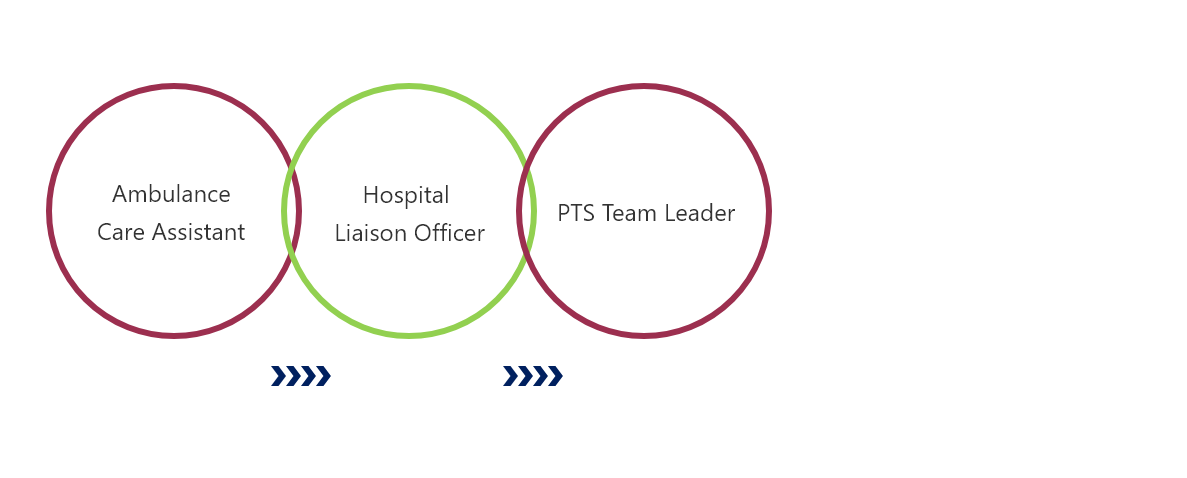 Ambulance Care Assistant

Hospital Liaison Officer

PTS Team Leader